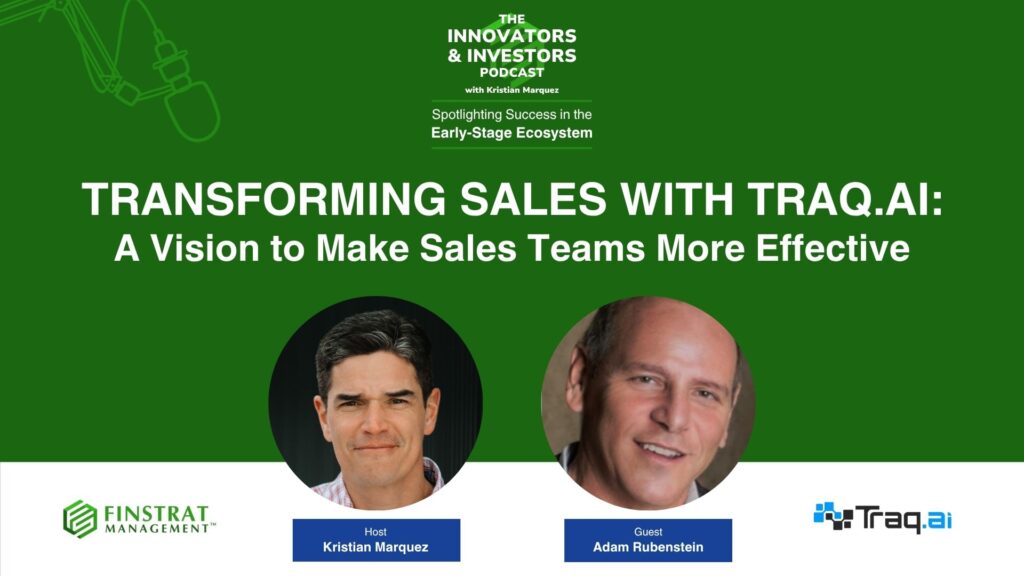 THE INNOVATORS & INVESTORS PODCAST
with Kristian Marquez

Spotlighting Success in the Early-Stage Ecosystem

TRANSFORMING SALES WITH TRAQ.AI:
A Vision to Make Sales Teams More Effective

FINSTRAT MANAGEMENT™

Host
Kristian Marquez

Guest
Adam Rubenstein

Traq.ai